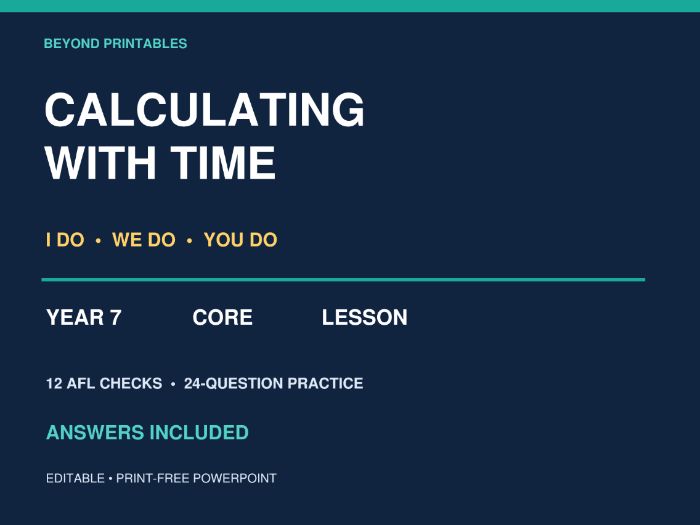 BEYOND PRINTABLES

CALCULATING WITH TIME

I DO • WE DO • YOU DO

YEAR 7 CORE LESSON

12 AFL CHECKS • 24-QUESTION PRACTICE

ANSWERS INCLUDED

EDITABLE • PRINT-FREE POWERPOINT